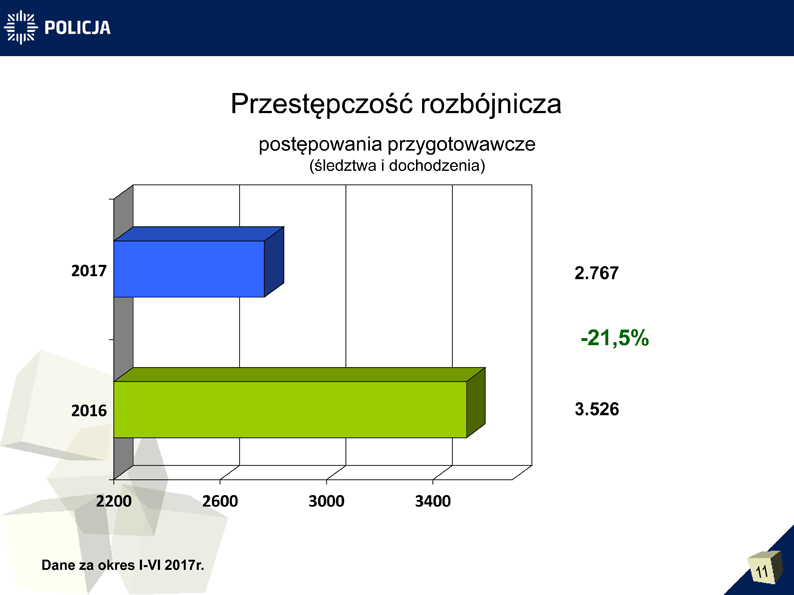 POLICJA

Przestępczość rozbójnicza

postępowania przygotowawcze
(śledztwa i dochodzenia)

2017

2016

2200 2600 3000 3400

2.767

-21,5%

3.526

Dane za okres I-VI 2017r.

11